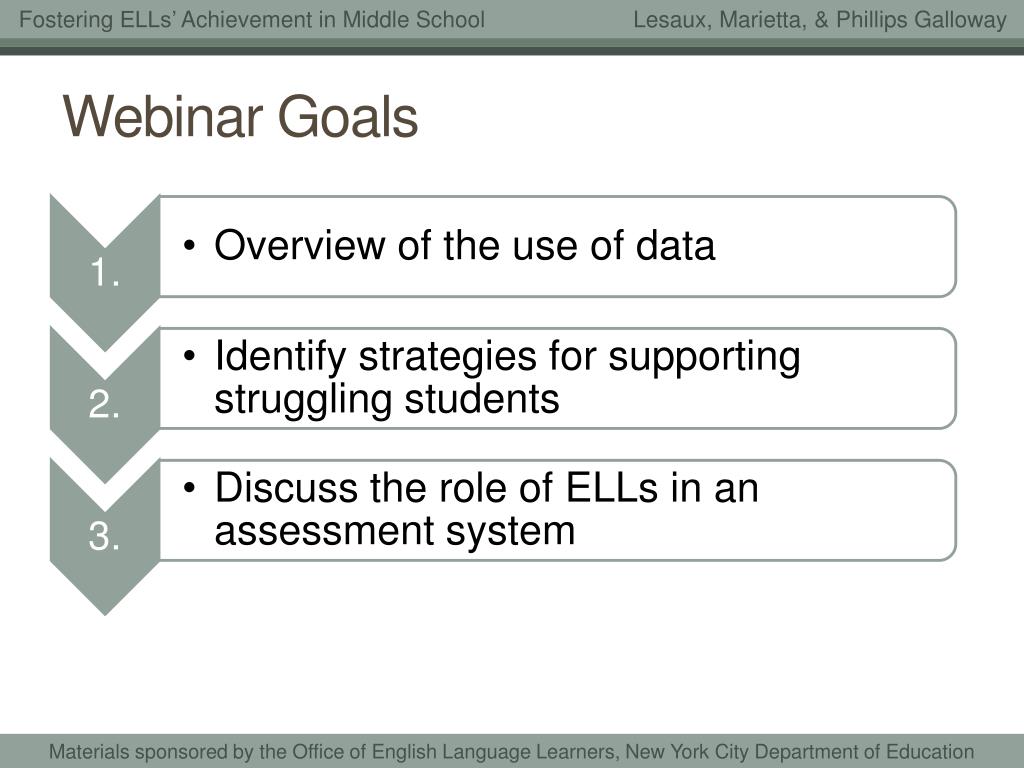 Fostering ELLs' Achievement in Middle School

Lesaux, Marietta, & Phillips Galloway

Webinar Goals

1.
• Overview of the use of data

2.
• Identify strategies for supporting struggling students

3.
• Discuss the role of ELLs in an assessment system

Materials sponsored by the Office of English Language Learners, New York City Department of Education